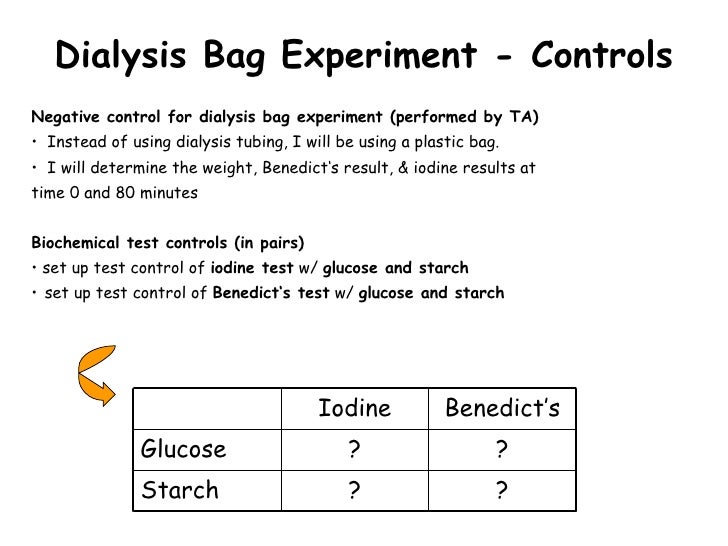 Dialysis Bag Experiment - Controls

Negative control for dialysis bag experiment (performed by TA)
• Instead of using dialysis tubing, I will be using a plastic bag.
• I will determine the weight, Benedict's result, & iodine results at time 0 and 80 minutes

Biochemical test controls (in pairs)
• set up test control of iodine test w/ glucose and starch
• set up test control of Benedict's test w/ glucose and starch

| | Iodine | Benedict's |
|---|---|---|
| Glucose | ? | ? |
| Starch | ? | ? |